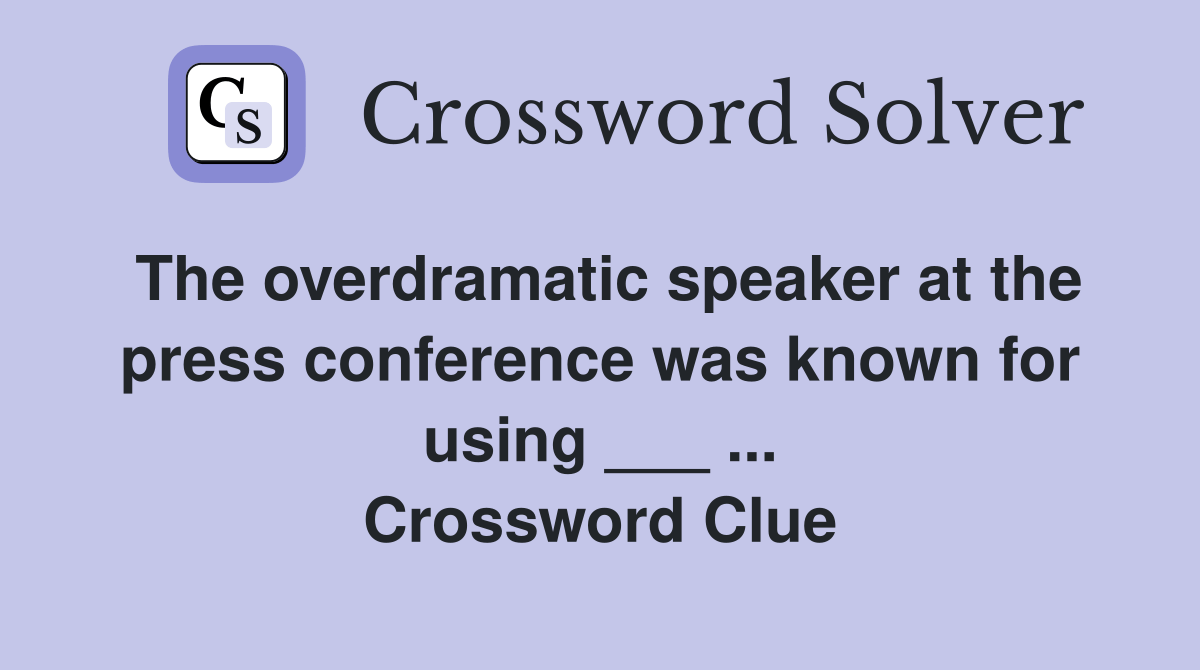 CS Crossword Solver

The overdramatic speaker at the press conference was known for using ___ ...
Crossword Clue